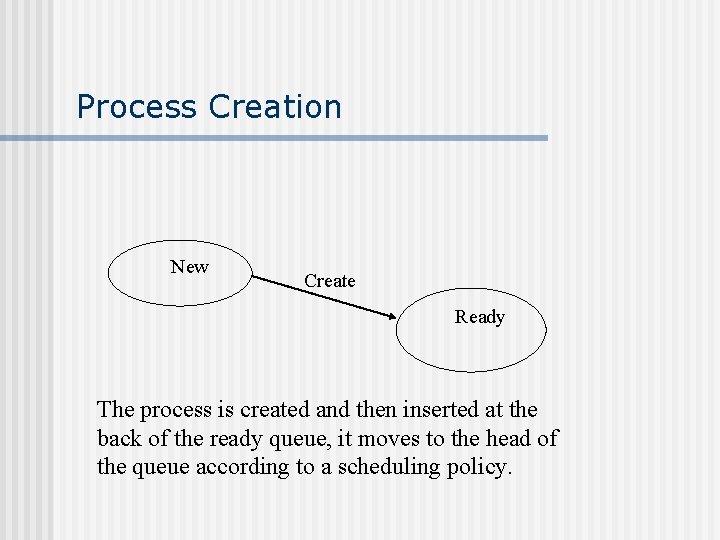 Process Creation

New

Create

Ready

The process is created and then inserted at the back of the ready queue, it moves to the head of the queue according to a scheduling policy.